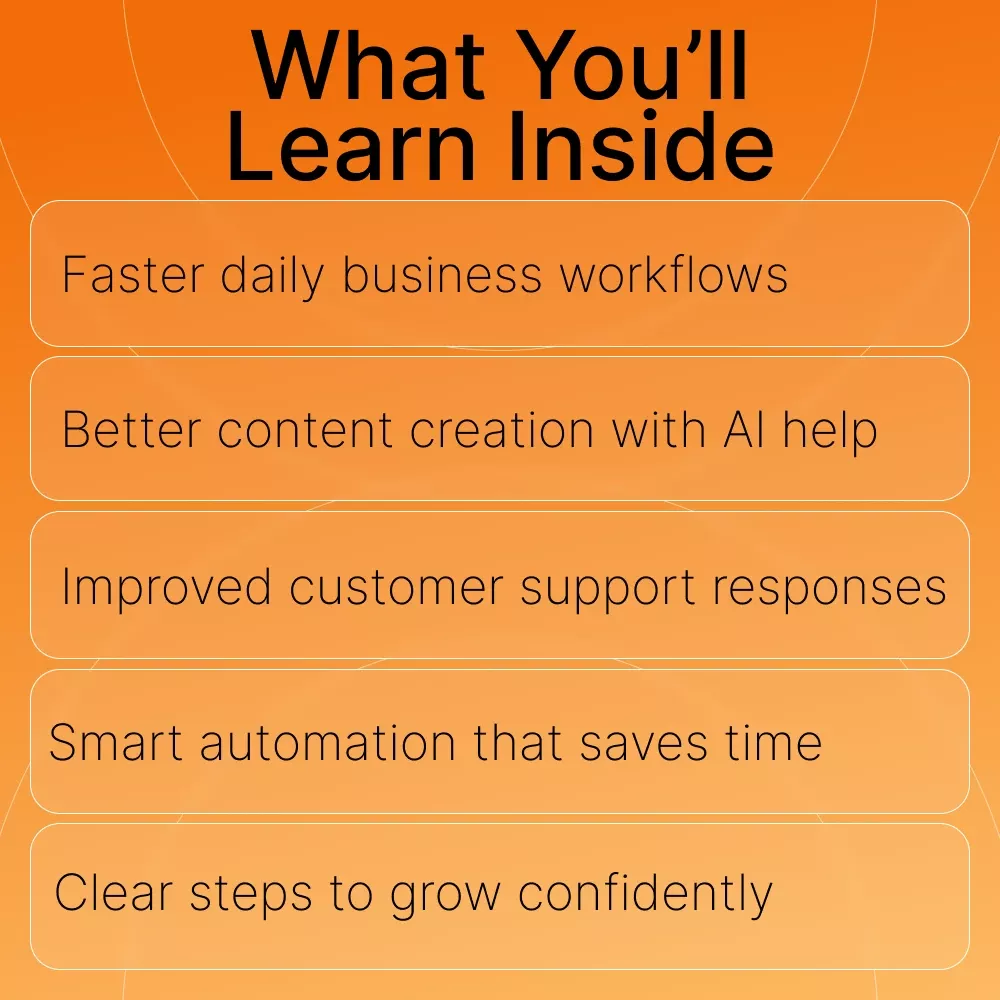 What You'll Learn Inside

Faster daily business workflows

Better content creation with AI help

Improved customer support responses

Smart automation that saves time

Clear steps to grow confidently